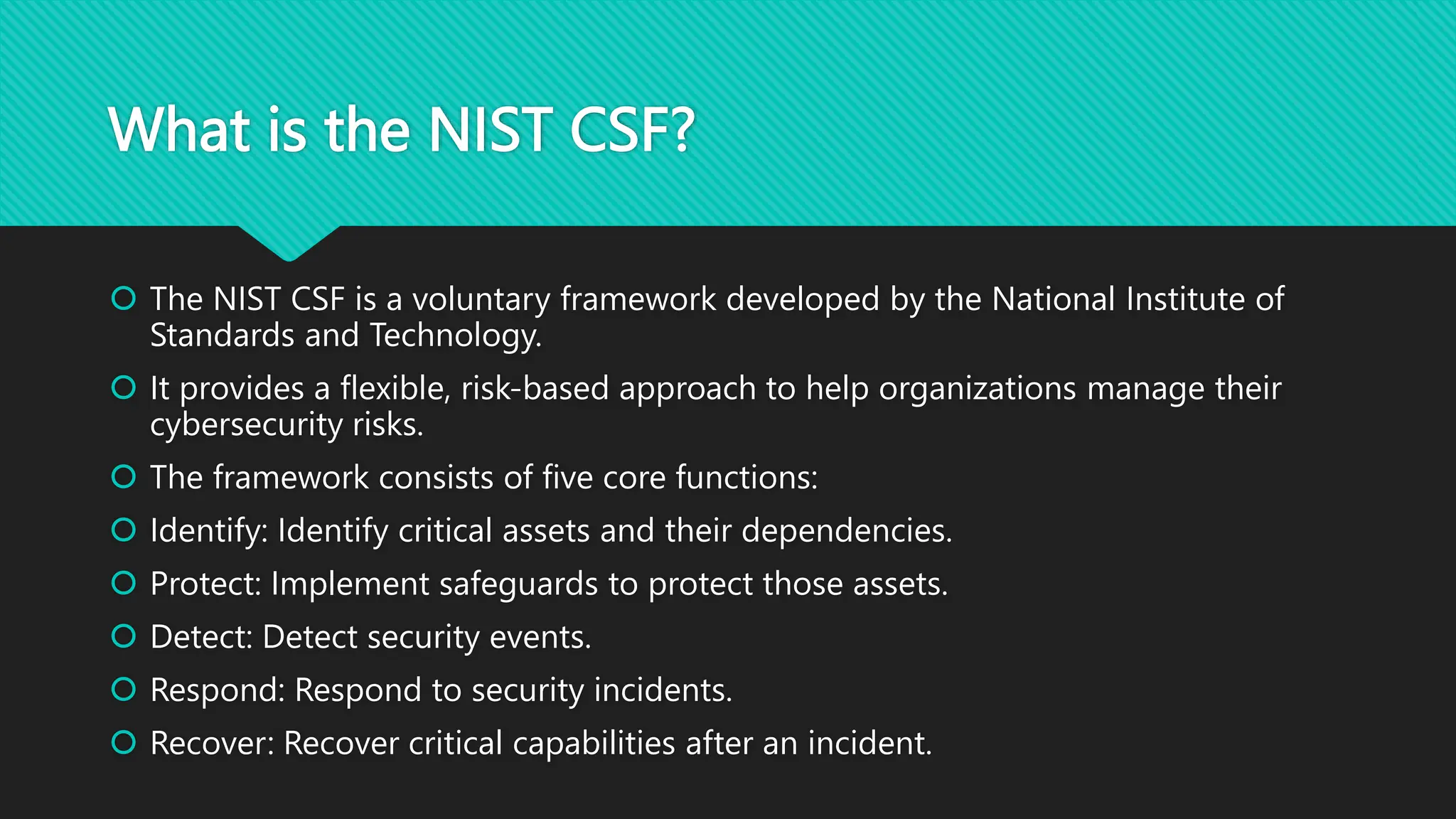 What is the NIST CSF?

The NIST CSF is a voluntary framework developed by the National Institute of Standards and Technology.

It provides a flexible, risk-based approach to help organizations manage their cybersecurity risks.

The framework consists of five core functions:

Identify: Identify critical assets and their dependencies.

Protect: Implement safeguards to protect those assets.

Detect: Detect security events.

Respond: Respond to security incidents.

Recover: Recover critical capabilities after an incident.